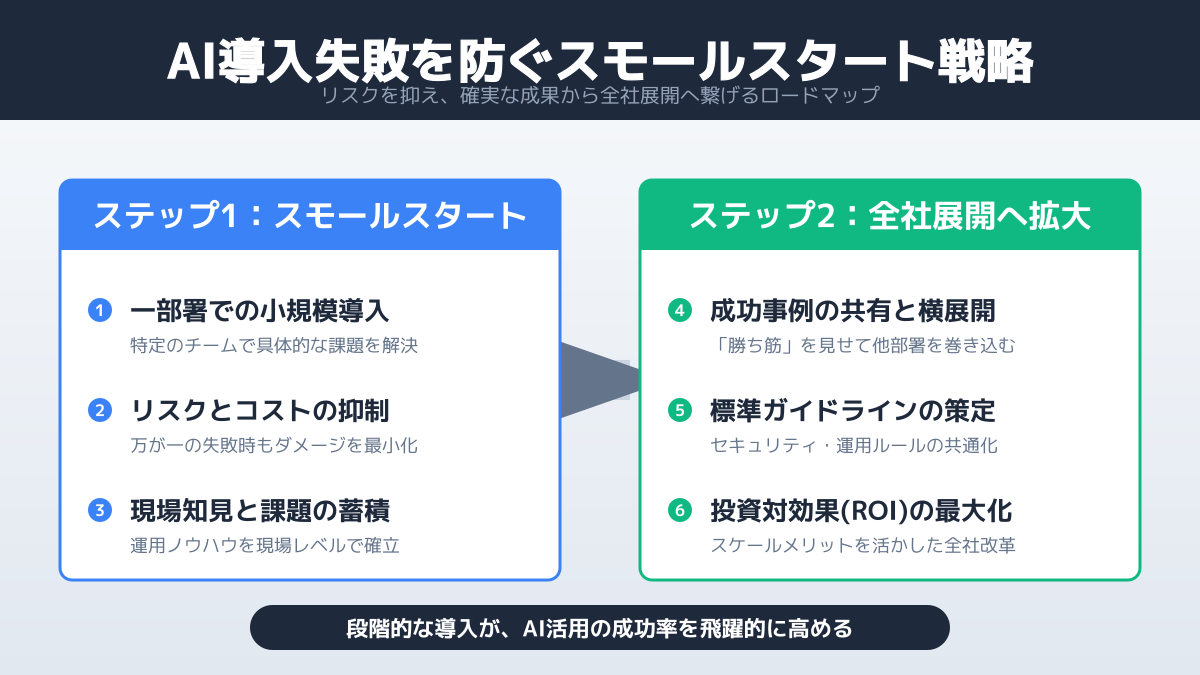 AI導入失敗を防ぐスモールスタート戦略
リスクを抑え、確実な成果から全社展開へ繋げるロードマップ

ステップ1：スモールスタート

1 一部署での小規模導入
特定のチームで具体的な課題を解決

2 リスクとコストの抑制
万が一の失敗時もダメージを最小化

3 現場知見と課題の蓄積
運用ノウハウを現場レベルで確立

ステップ2：全社展開へ拡大

4 成功事例の共有と横展開
「勝ち筋」を見せて他部署を巻き込む

5 標準ガイドラインの策定
セキュリティ・運用ルールの共通化

6 投資対効果(ROI)の最大化
スケールメリットを活かした全社改革

段階的な導入が、AI活用の成功率を飛躍的に高める